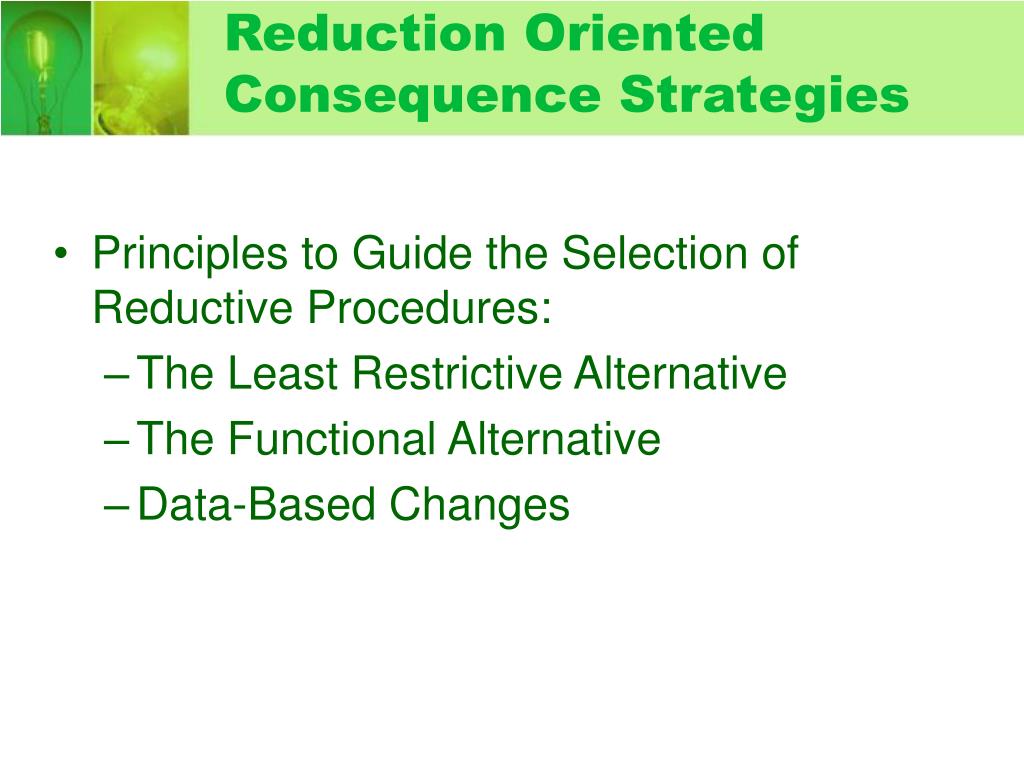 Reduction Oriented Consequence Strategies

• Principles to Guide the Selection of Reductive Procedures:
– The Least Restrictive Alternative
– The Functional Alternative
– Data-Based Changes